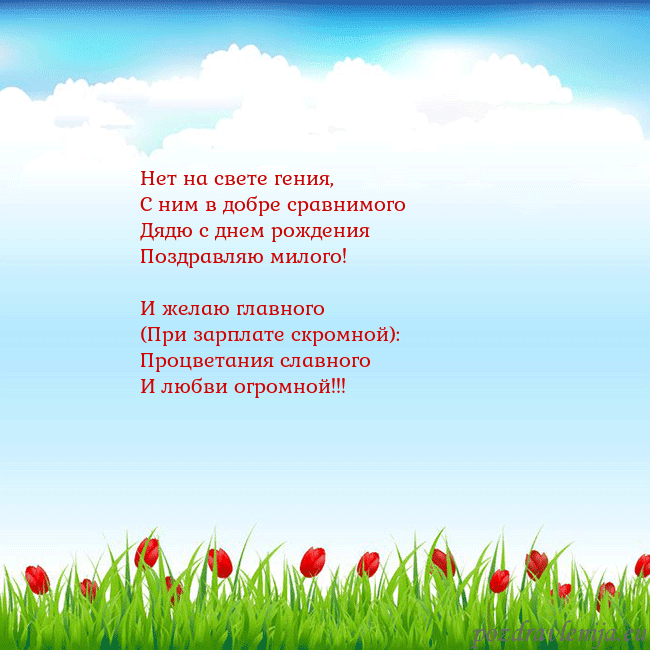 Нет на свете гения,
С ним в добре сравнимого
Дядю с днем рождения
Поздравляю милого!

И желаю главного
(При зарплате скромной):
Процветания славного
И любви огромной!!!

pozdravlenija.eu